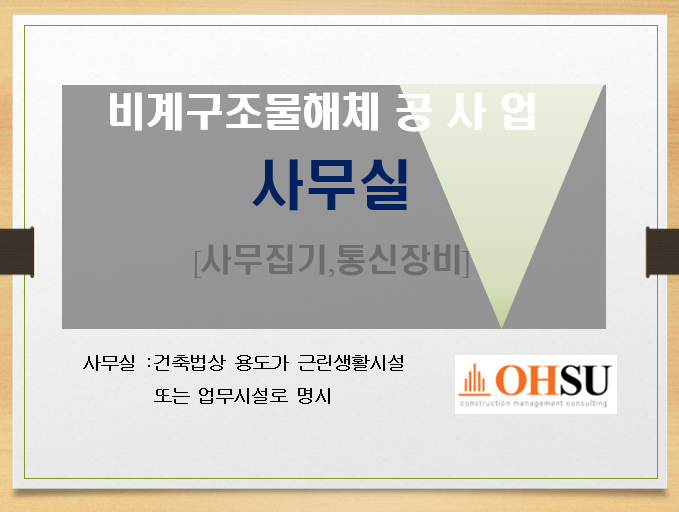 비계구조물해체 공 사 업

사무실

[사무집기,통신장비]

사무실 :건축법상 용도가 근린생활시설 또는 업무시설로 명시

OHSU
construction management consulting